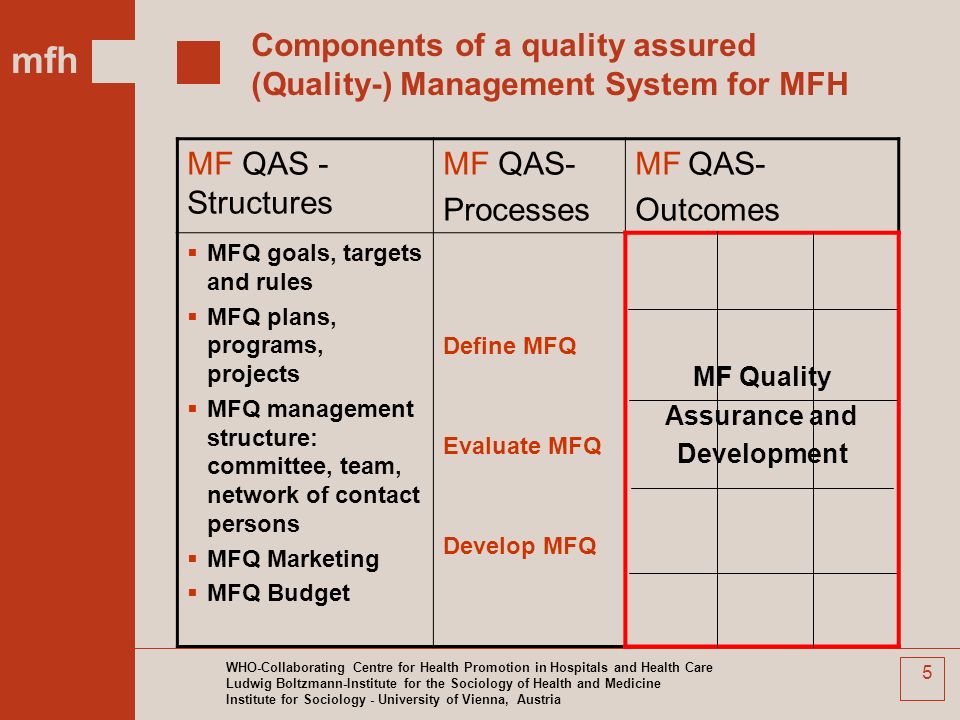 mfh

Components of a quality assured (Quality-) Management System for MFH

| MF QAS - Structures | MF QAS- Processes | MF QAS- Outcomes |
|---|---|---|
| ▪ MFQ goals, targets and rules ▪ MFQ plans, programs, projects ▪ MFQ management structure: committee, team, network of contact persons ▪ MFQ Marketing ▪ MFQ Budget | Define MFQ  Evaluate MFQ  Develop MFQ | MF Quality Assurance and Development |

WHO-Collaborating Centre for Health Promotion in Hospitals and Health Care
Ludwig Boltzmann-Institute for the Sociology of Health and Medicine
Institute for Sociology - University of Vienna, Austria

5